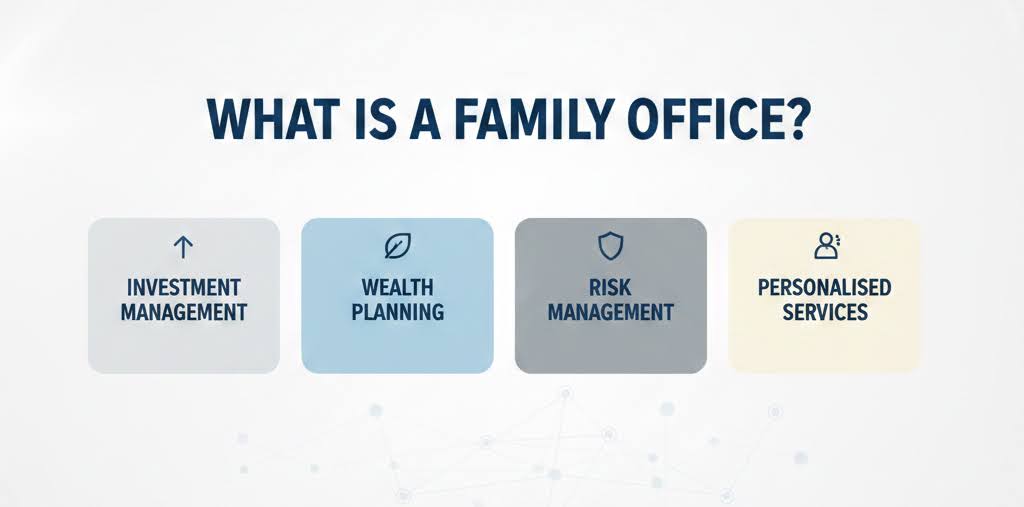 WHAT IS A FAMILY OFFICE?

INVESTMENT MANAGEMENT

WEALTH PLANNING

RISK MANAGEMENT

PERSONALISED SERVICES